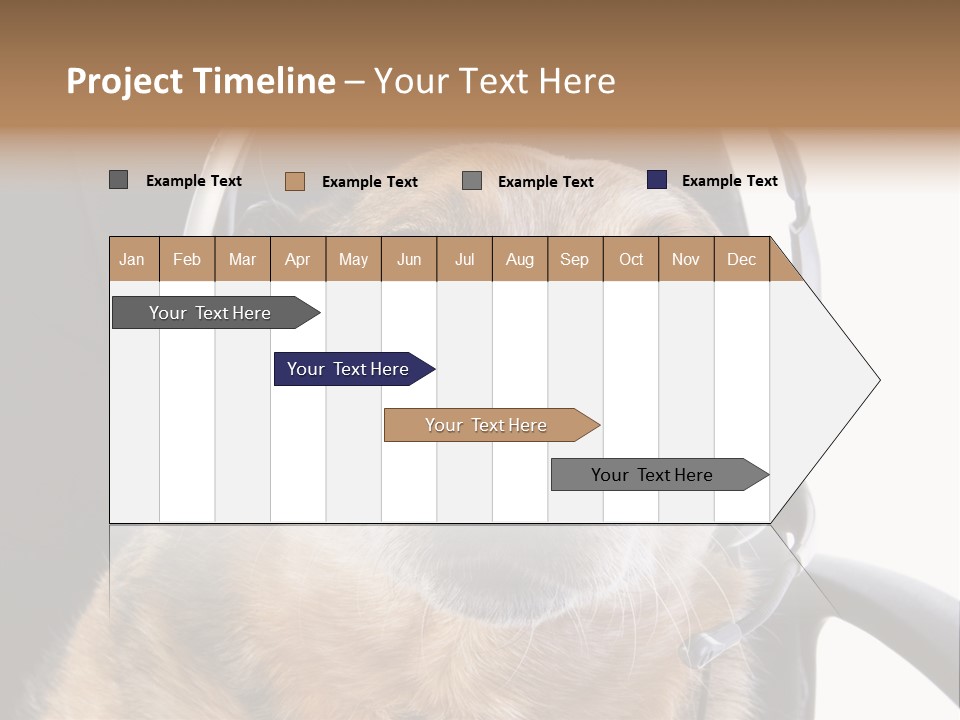 Project Timeline – Your Text Here

Example Text Example Text Example Text Example Text

| Jan | Feb | Mar | Apr | May | Jun | Jul | Aug | Sep | Oct | Nov | Dec |
|---|---|---|---|---|---|---|---|---|---|---|---|

Your Text Here

Your Text Here

Your Text Here

Your Text Here